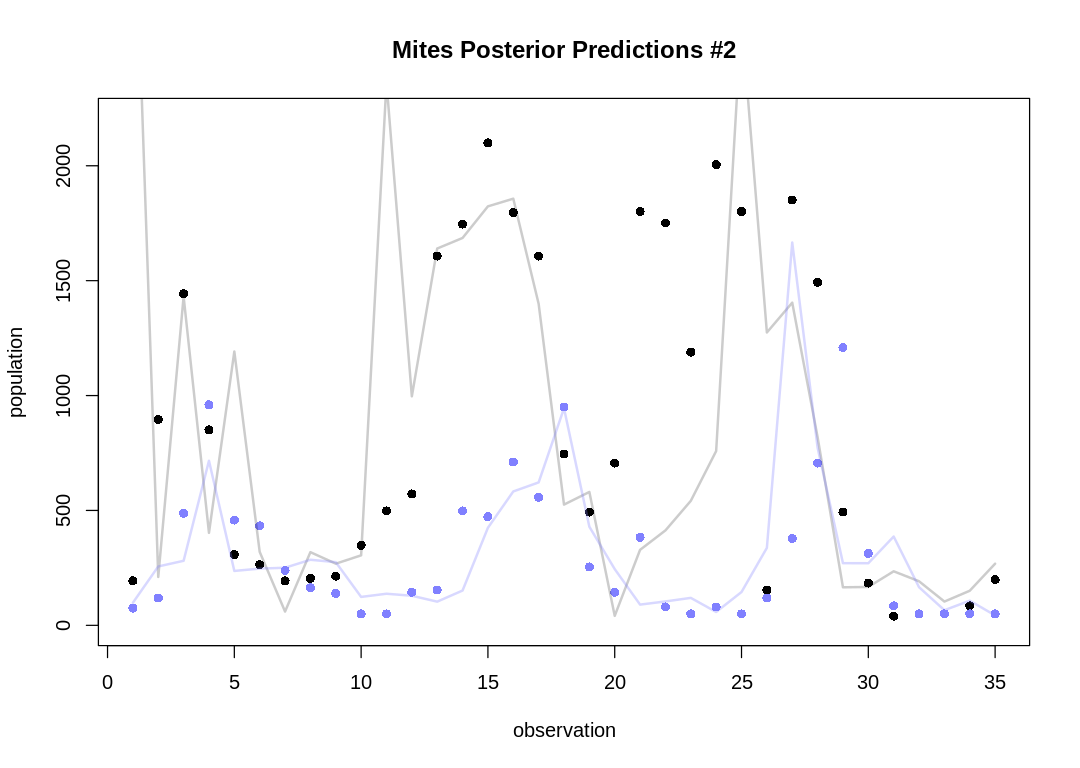 Mites Posterior Predictions #2

population

0
500
1000
1500
2000

0
5
10
15
20
25
30
35

observation